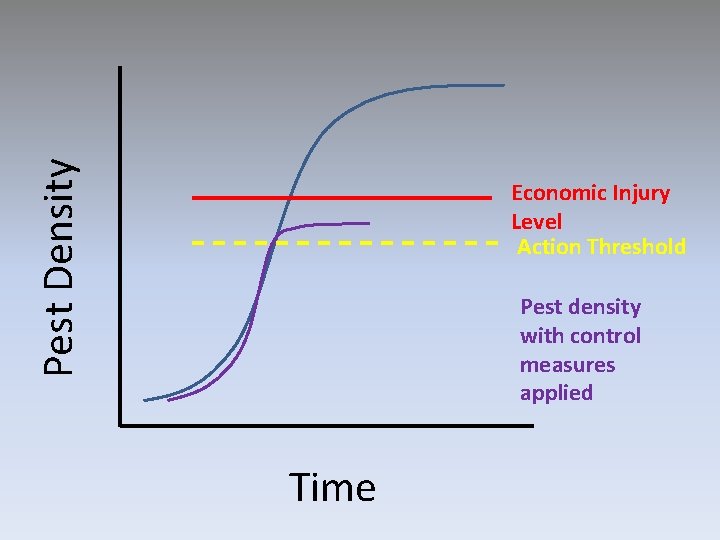 Pest Density

Economic Injury Level

Action Threshold

Pest density with control measures applied

Time